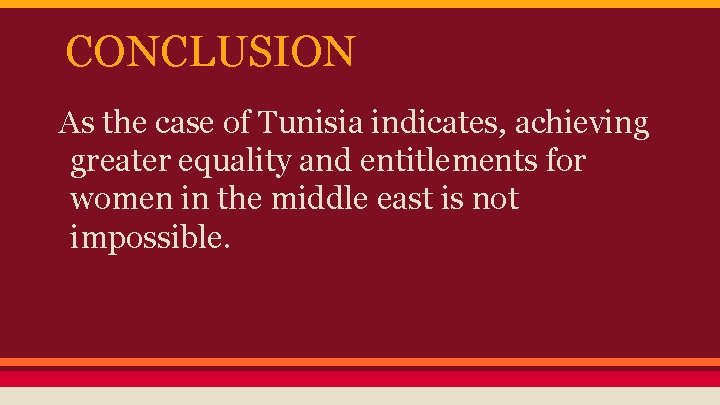 CONCLUSION

As the case of Tunisia indicates, achieving greater equality and entitlements for women in the middle east is not impossible.